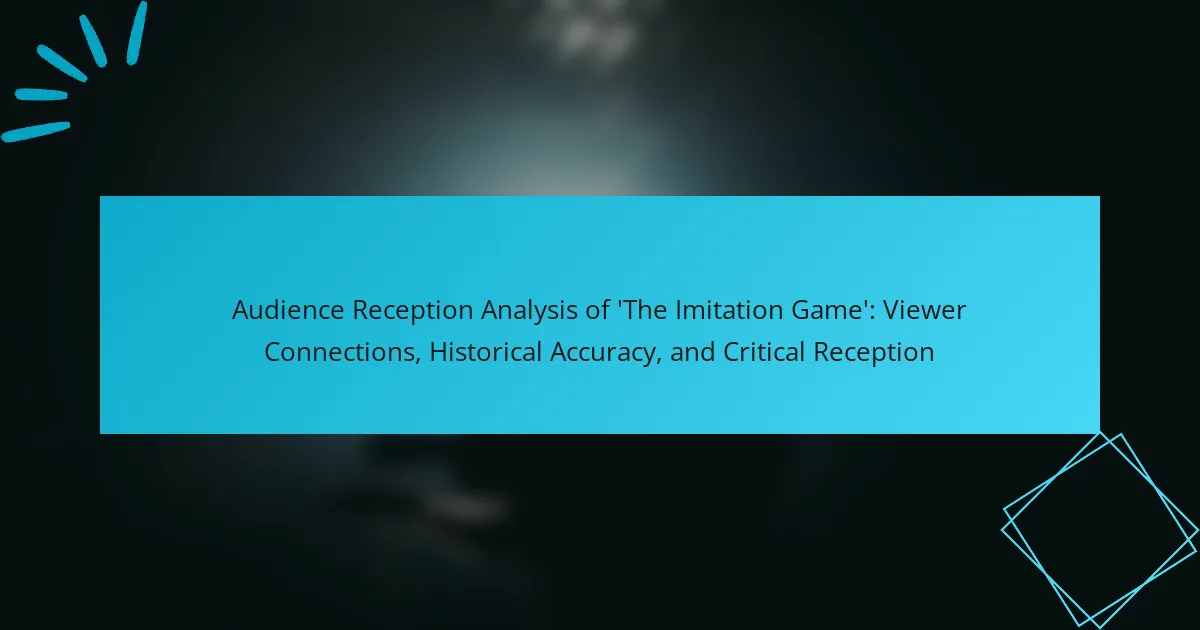 Audience Reception Analysis of 'The Imitation Game': Viewer Connections, Historical Accuracy, and Critical Reception